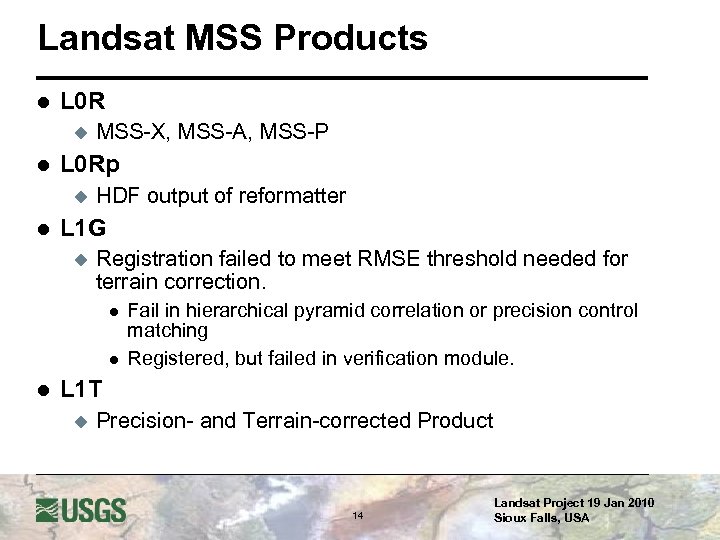 Landsat MSS Products

- L0R
  - MSS-X, MSS-A, MSS-P
- L0Rp
  - HDF output of reformatter
- L1G
  - Registration failed to meet RMSE threshold needed for terrain correction.
    - Fail in hierarchical pyramid correlation or precision control matching
    - Registered, but failed in verification module.
- L1T
  - Precision- and Terrain-corrected Product

USGS

14

Landsat Project 19 Jan 2010
Sioux Falls, USA